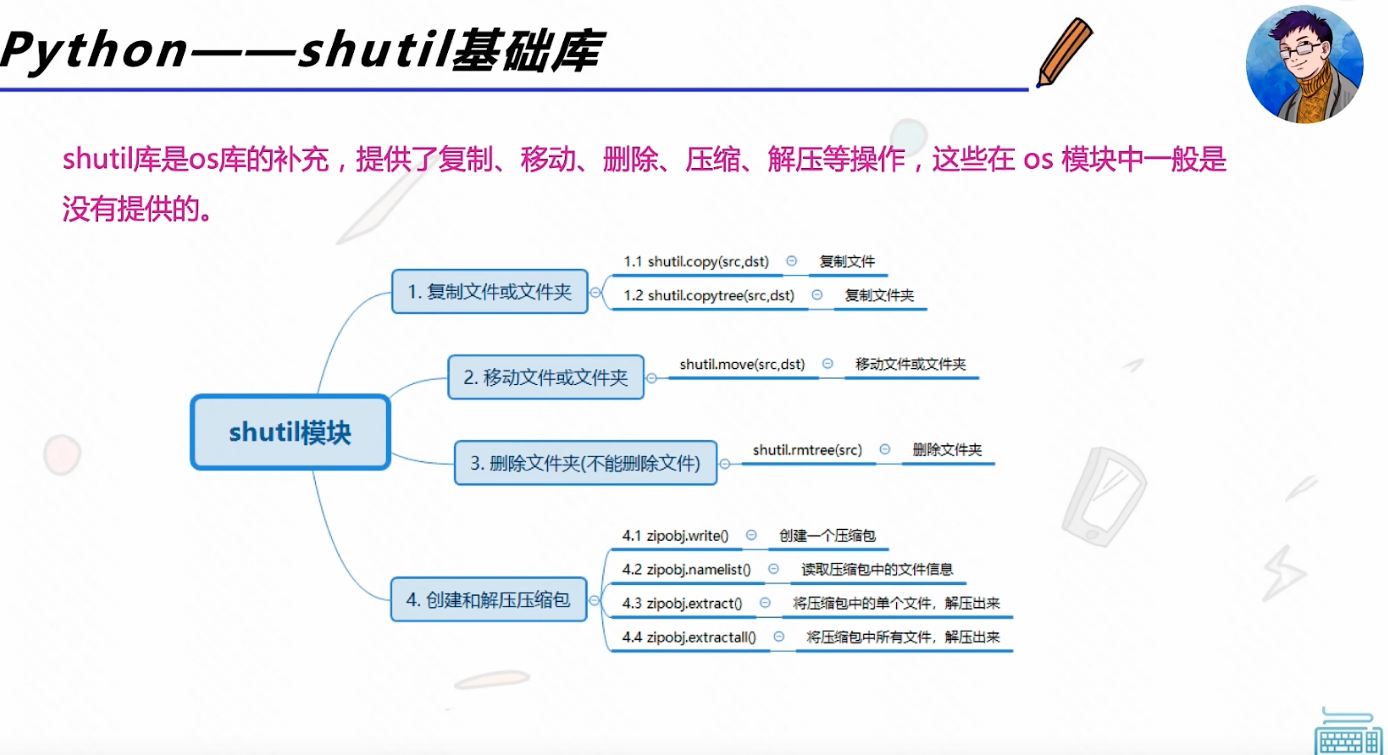 Python——shutil基础库

shutil库是os库的补充，提供了复制、移动、删除、压缩、解压等操作，这些在 os 模块中一般是没有提供的。

shutil模块

1. 复制文件或文件夹

1.1 shutil.copy(src,dst) 复制文件

1.2 shutil.copytree(src,dst) 复制文件夹

2. 移动文件或文件夹

shutil.move(src,dst) 移动文件或文件夹

3. 删除文件夹(不能删除文件)

shutil.rmtree(src) 删除文件夹

4. 创建和解压压缩包

4.1 zipobj.write() 创建一个压缩包

4.2 zipobj.namelist() 读取压缩包中的文件信息

4.3 zipobj.extract() 将压缩包中的单个文件，解压出来

4.4 zipobj.extractall() 将压缩包中所有文件，解压出来